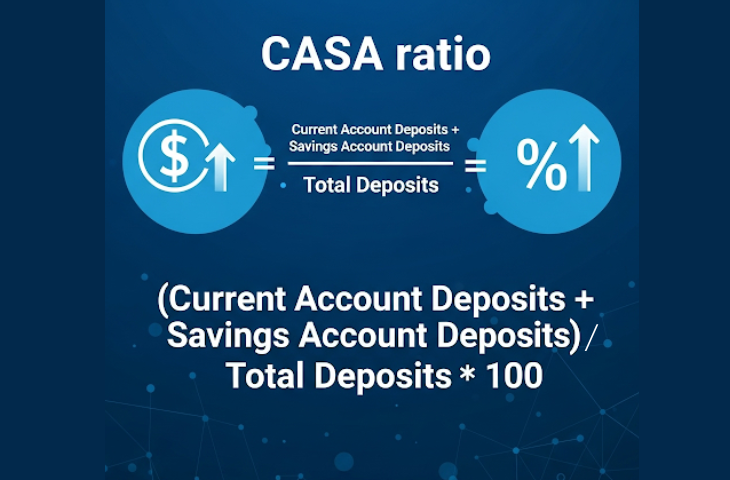 CASA ratio

$ = $\frac{\text{Current Account Deposits + Savings Account Deposits}}{\text{Total Deposits}}$ = %

(Current Account Deposits + Savings Account Deposits) / Total Deposits * 100